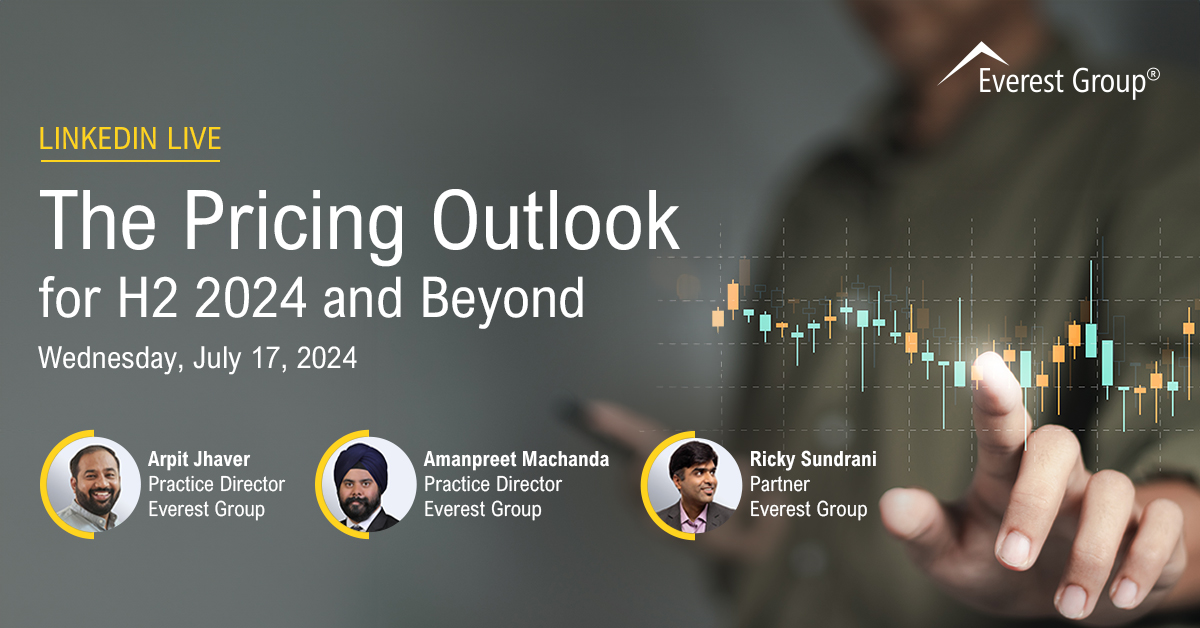 Everest Group®

LINKEDIN LIVE

The Pricing Outlook for H2 2024 and Beyond

Wednesday, July 17, 2024

Arpit Jhaver
Practice Director
Everest Group

Amanpreet Machanda
Practice Director
Everest Group

Ricky Sundrani
Partner
Everest Group